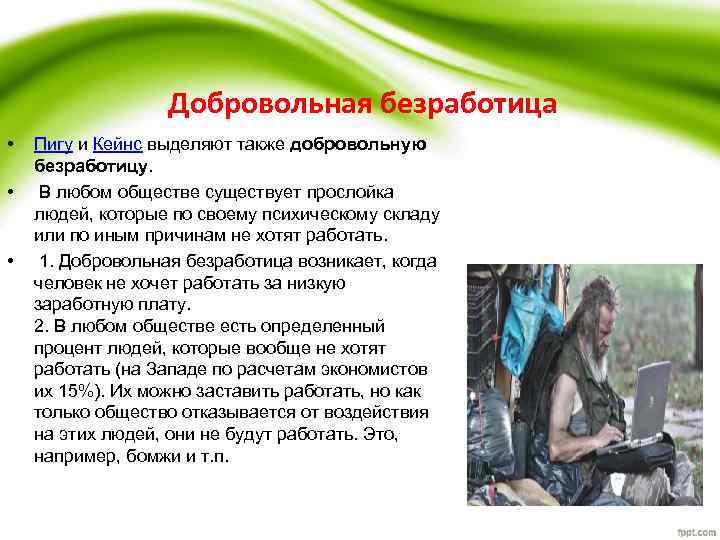 Добровольная безработица

• Пигу и Кейнс выделяют также добровольную безработицу.

• В любом обществе существует прослойка людей, которые по своему психическому складу или по иным причинам не хотят работать.

• 1. Добровольная безработица возникает, когда человек не хочет работать за низкую заработную плату.
2. В любом обществе есть определенный процент людей, которые вообще не хотят работать (на Западе по расчетам экономистов их 15%). Их можно заставить работать, но как только общество отказывается от воздействия на этих людей, они не будут работать. Это, например, бомжи и т.п.

fppt.com